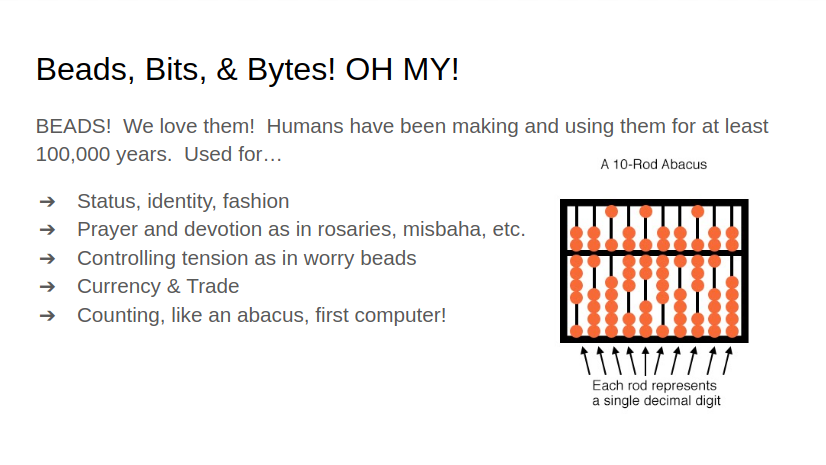 Beads, Bits, & Bytes! OH MY!

BEADS! We love them! Humans have been making and using them for at least 100,000 years. Used for…

➔ Status, identity, fashion
➔ Prayer and devotion as in rosaries, misbaha, etc.
➔ Controlling tension as in worry beads
➔ Currency & Trade
➔ Counting, like an abacus, first computer!

A 10-Rod Abacus

Each rod represents a single decimal digit